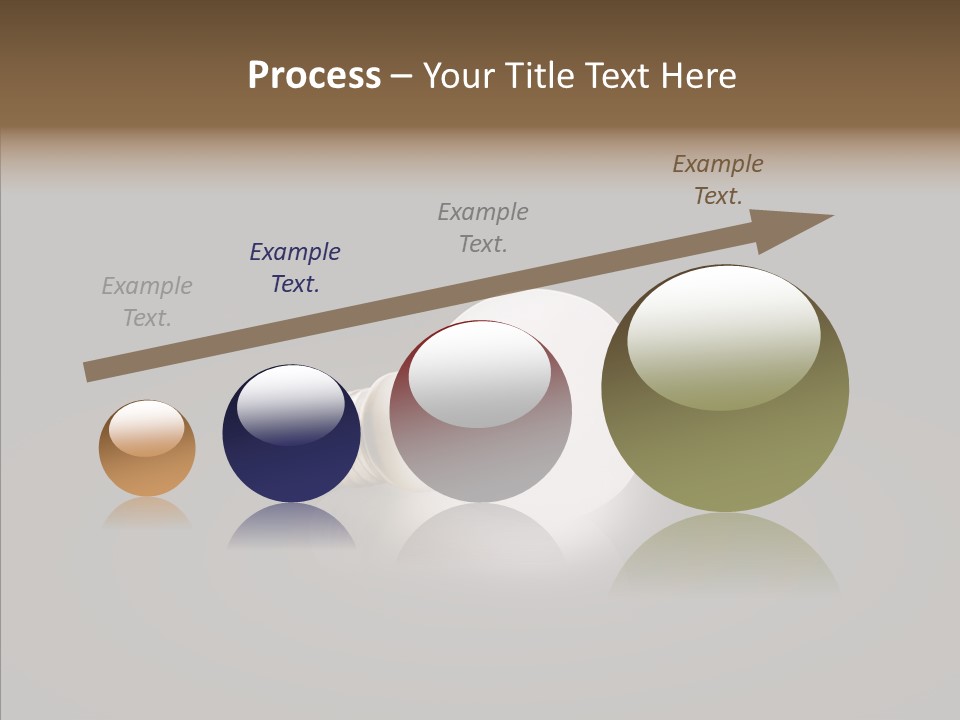 Process – Your Title Text Here

Example Text.

Example Text.

Example Text.

Example Text.